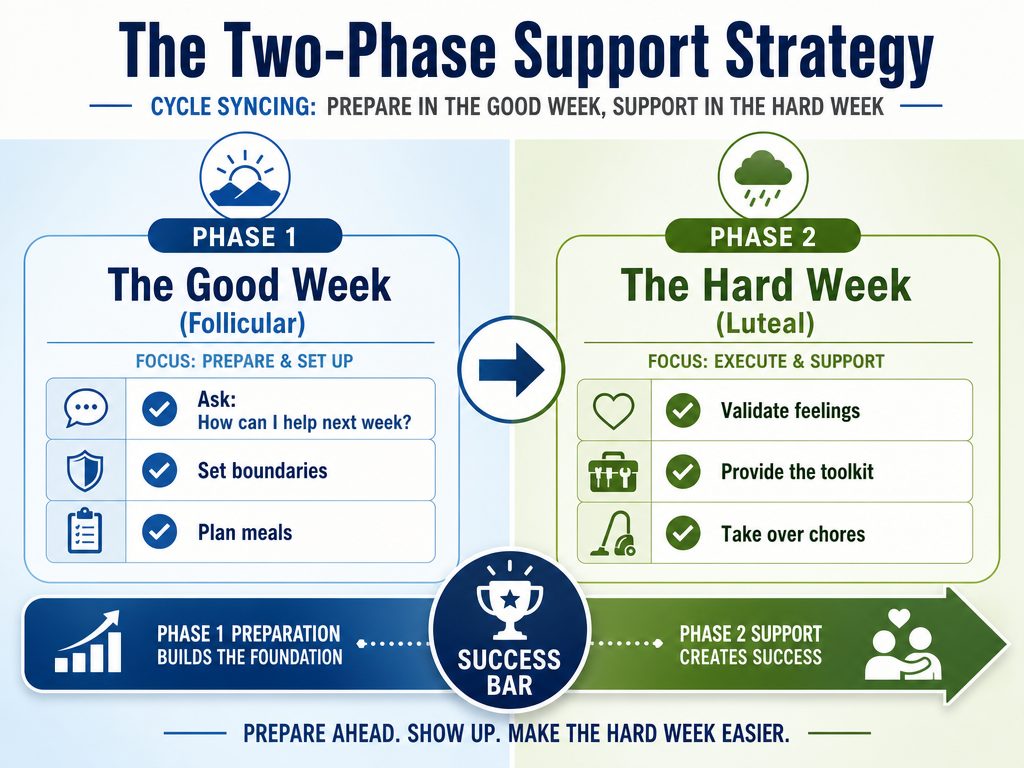 The Two-Phase Support Strategy

CYCLE SYNCING: PREPARE IN THE GOOD WEEK, SUPPORT IN THE HARD WEEK

PHASE 1

The Good Week
(Follicular)

FOCUS: PREPARE & SET UP

Ask:
How can I help next week?

Set boundaries

Plan meals

PHASE 2

The Hard Week
(Luteal)

FOCUS: EXECUTE & SUPPORT

Validate feelings

Provide the toolkit

Take over chores

PHASE 1 PREPARATION BUILDS THE FOUNDATION

SUCCESS BAR

PHASE 2 SUPPORT CREATES SUCCESS

PREPARE AHEAD. SHOW UP. MAKE THE HARD WEEK EASIER.